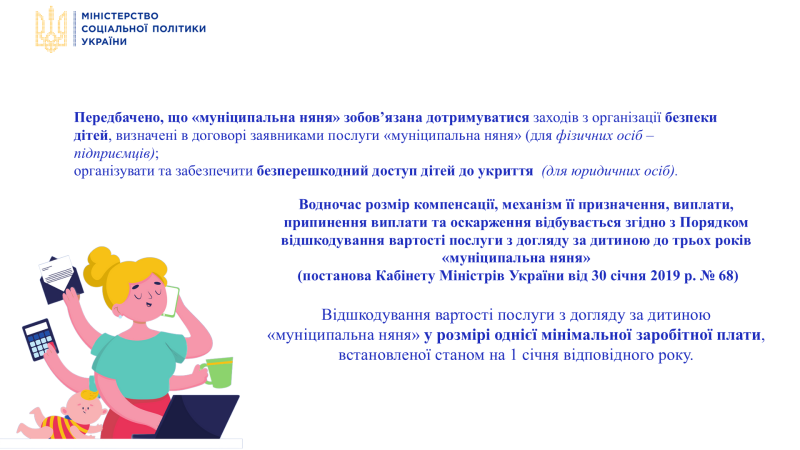 МІНІСТЕРСТВО
СОЦІАЛЬНОЇ ПОЛІТИКИ
УКРАЇНИ

Передбачено, що «муніципальна няня» зобов’язана дотримуватися заходів з організації безпеки дітей, визначені в договорі заявниками послуги «муніципальна няня» (для фізичних осіб – підприємців);
організувати та забезпечити безперешкодний доступ дітей до укриття (для юридичних осіб).

Водночас розмір компенсації, механізм її призначення, виплати, припинення виплати та оскарження відбувається згідно з Порядком відшкодування вартості послуги з догляду за дитиною до трьох років «муніципальна няня»
(постанова Кабінету Міністрів України від 30 січня 2019 р. № 68)

Відшкодування вартості послуги з догляду за дитиною «муніципальна няня» у розмірі однієї мінімальної заробітної плати, встановленої станом на 1 січня відповідного року.